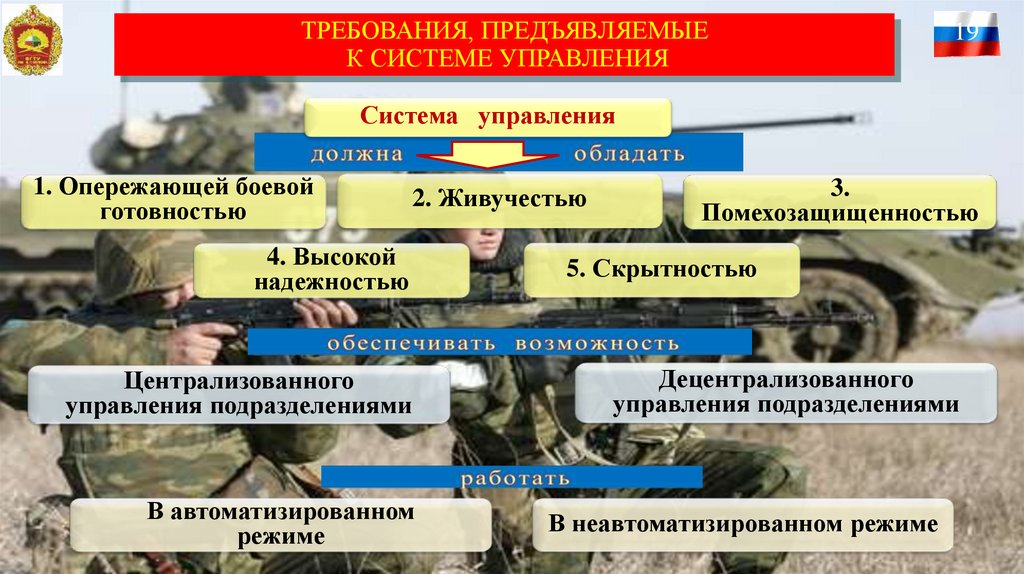 ТРЕБОВАНИЯ, ПРЕДЪЯВЛЯЕМЫЕ К СИСТЕМЕ УПРАВЛЕНИЯ

19

Система управления

должна обладать

1. Опережающей боевой готовностью

2. Живучестью

3. Помехозащищенностью

4. Высокой надежностью

5. Скрытностью

обеспечивать возможность

Централизованного управления подразделениями

Децентрализованного управления подразделениями

работать

В автоматизированном режиме

В неавтоматизированном режиме